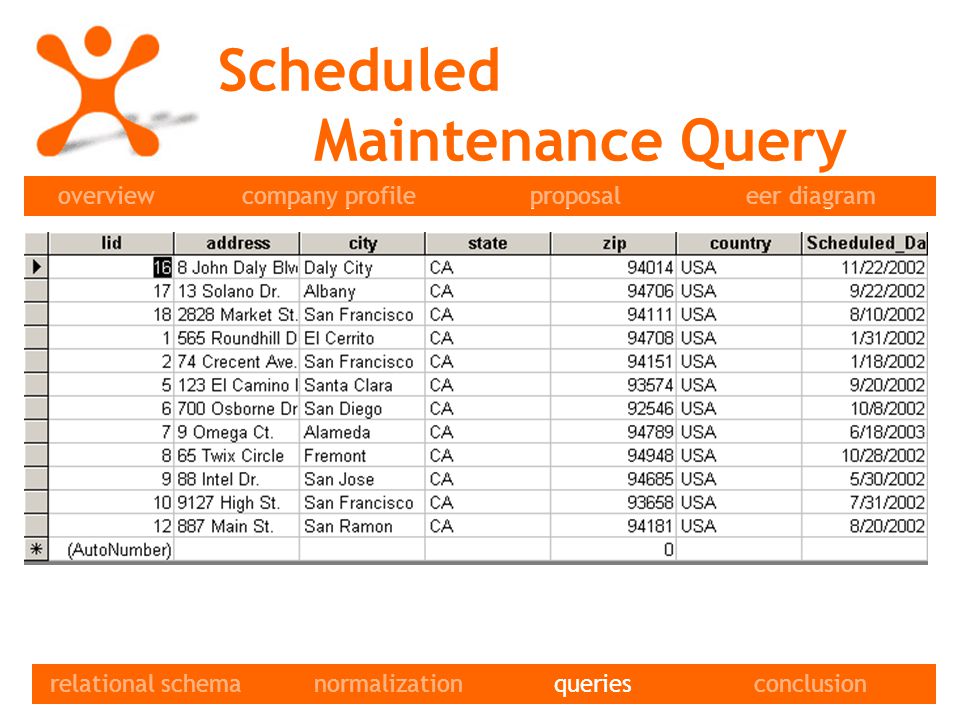 Scheduled Maintenance Query

overview company profile proposal eer diagram

| lid | address | city | state | zip | country | Scheduled_Da |
|---|---|---|---|---|---|---|
| 16 | 8 John Daly Blv | Daly City | CA | 94014 | USA | 11/22/2002 |
| 17 | 13 Solano Dr. | Albany | CA | 94706 | USA | 9/22/2002 |
| 18 | 2828 Market St. | San Francisco | CA | 94111 | USA | 8/10/2002 |
| 1 | 565 Roundhill D | El Cerrito | CA | 94708 | USA | 1/31/2002 |
| 2 | 74 Crecent Ave. | San Francisco | CA | 94151 | USA | 1/18/2002 |
| 5 | 123 El Camino I | Santa Clara | CA | 93574 | USA | 9/20/2002 |
| 6 | 700 Osborne Dr | San Diego | CA | 92546 | USA | 10/8/2002 |
| 7 | 9 Omega Ct. | Alameda | CA | 94789 | USA | 6/18/2003 |
| 8 | 65 Twix Circle | Fremont | CA | 94948 | USA | 10/28/2002 |
| 9 | 88 Intel Dr. | San Jose | CA | 94685 | USA | 5/30/2002 |
| 10 | 9127 High St. | San Francisco | CA | 93658 | USA | 7/31/2002 |
| 12 | 887 Main St. | San Ramon | CA | 94181 | USA | 8/20/2002 |
| (AutoNumber) | | | | 0 | | |

relational schema normalization queries conclusion